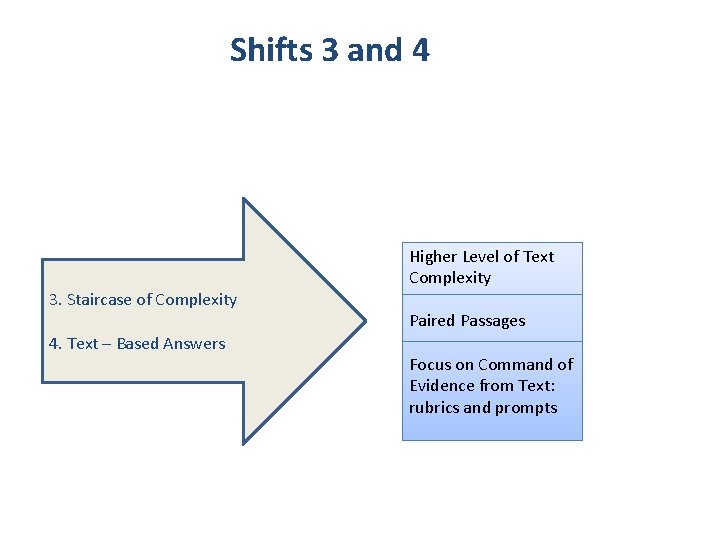 Shifts 3 and 4

3. Staircase of Complexity

4. Text – Based Answers

Higher Level of Text Complexity

Paired Passages

Focus on Command of Evidence from Text: rubrics and prompts